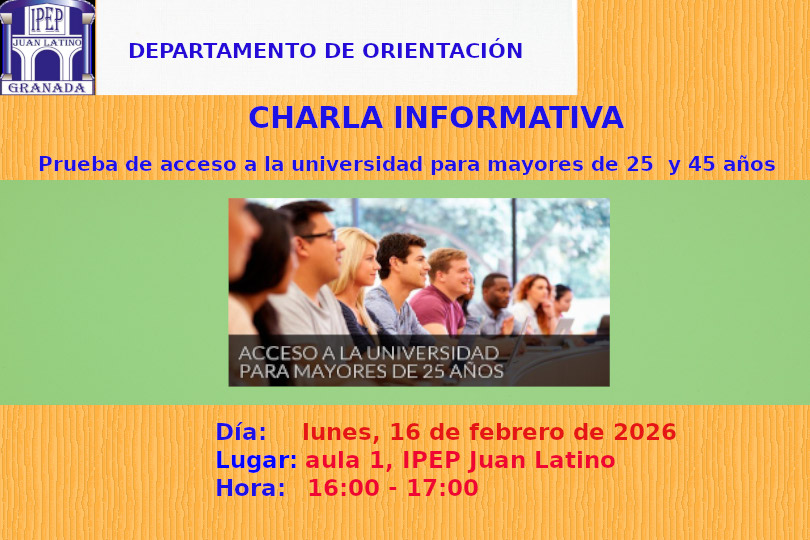 IPEP
JUAN LATINO
GRANADA

DEPARTAMENTO DE ORIENTACIÓN

CHARLA INFORMATIVA

Prueba de acceso a la universidad para mayores de 25 y 45 años

ACCESO A LA UNIVERSIDAD
PARA MAYORES DE 25 AÑOS

Día: lunes, 16 de febrero de 2026
Lugar: aula 1, IPEP Juan Latino
Hora: 16:00 - 17:00